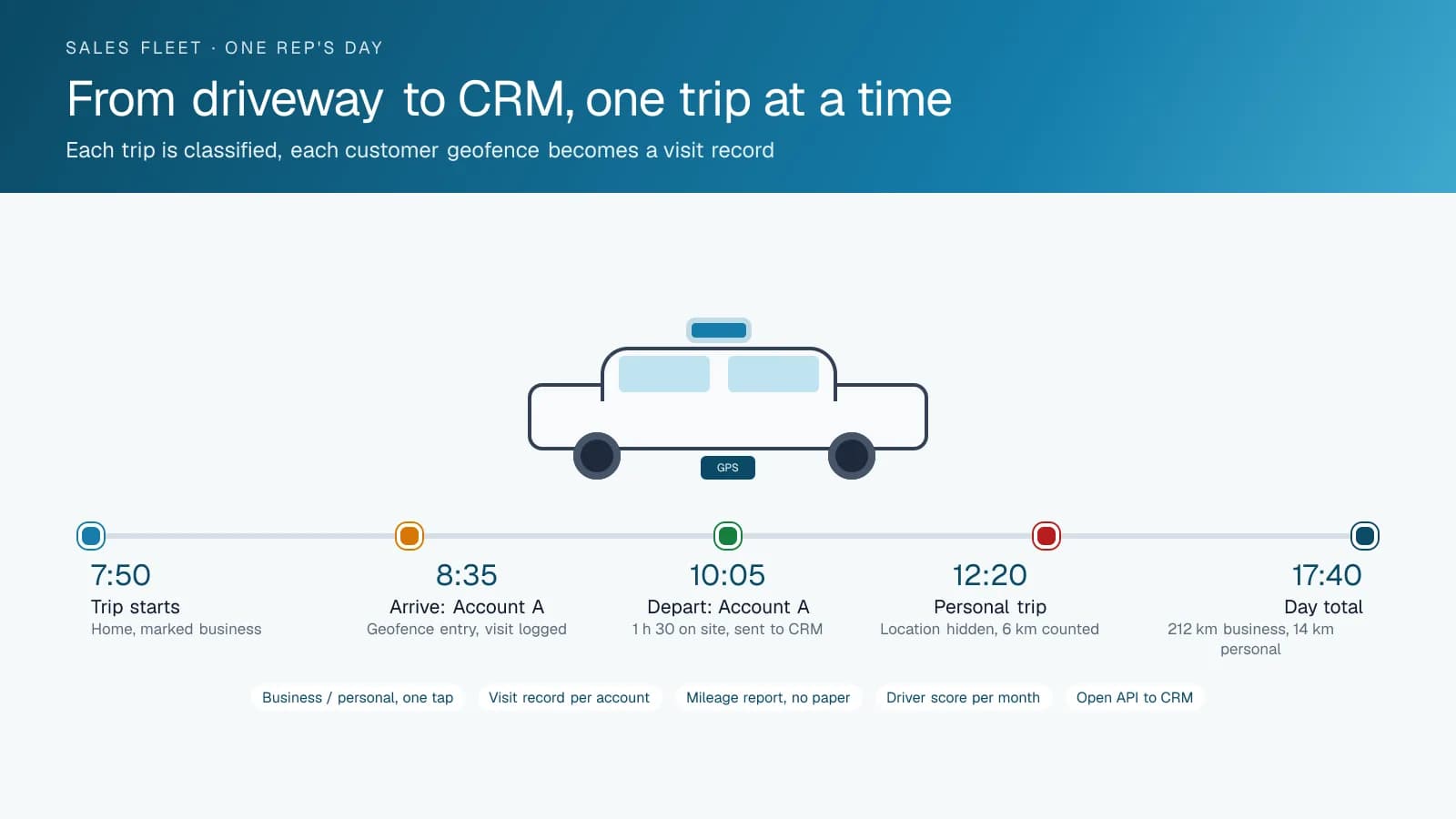 SALES FLEET · ONE REP'S DAY

From driveway to CRM, one trip at a time

Each trip is classified, each customer geofence becomes a visit record

GPS

7:50
Trip starts
Home, marked business

8:35
Arrive: Account A
Geofence entry, visit logged

10:05
Depart: Account A
1 h 30 on site, sent to CRM

12:20
Personal trip
Location hidden, 6 km counted

17:40
Day total
212 km business, 14 km personal

Business / personal, one tap

Visit record per account

Mileage report, no paper

Driver score per month

Open API to CRM